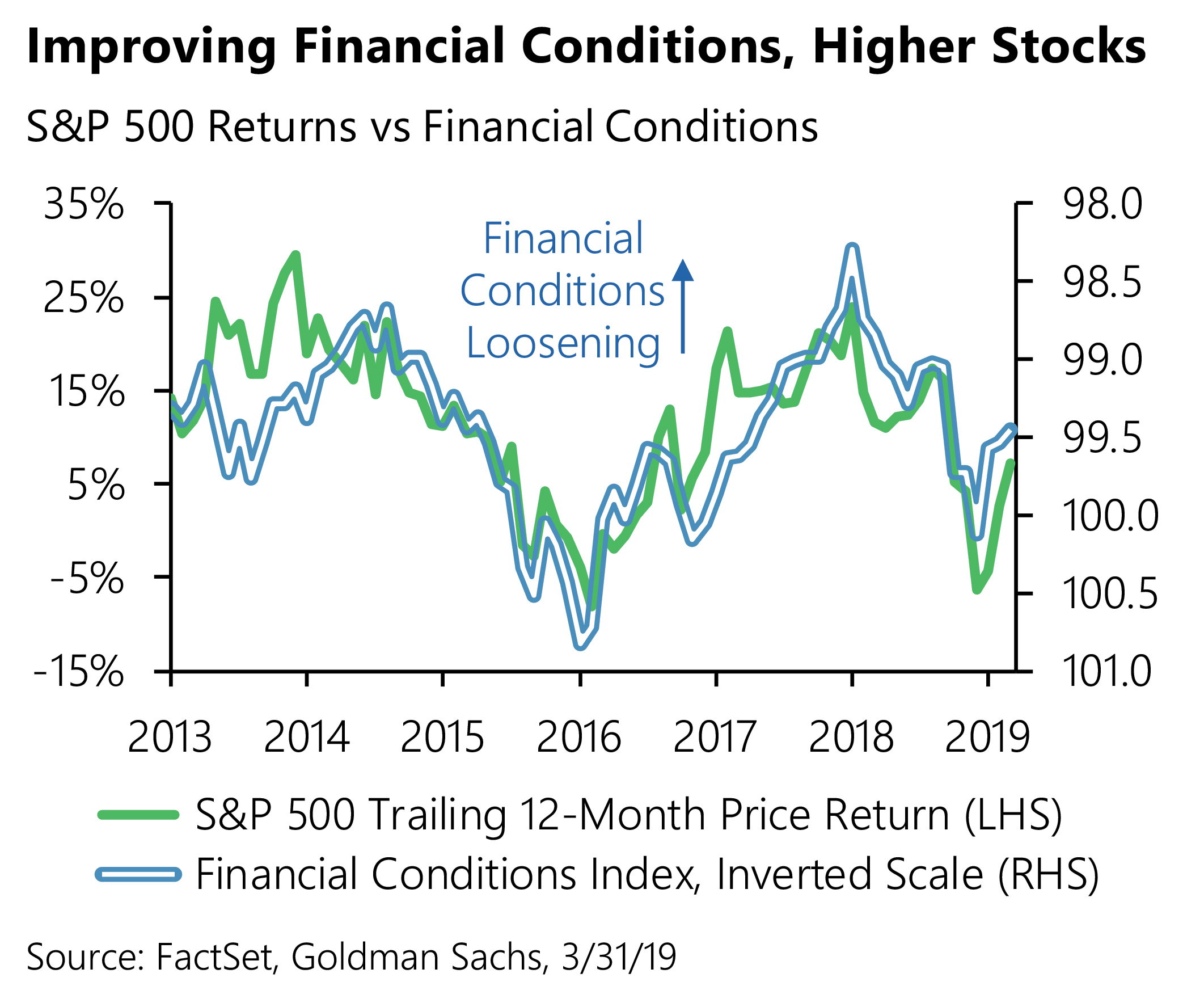 Improving Financial Conditions, Higher Stocks

S&P 500 Returns vs Financial Conditions

35%
25%
15%
5%
-5%
-15%

Financial Conditions Loosening

98.0
98.5
99.0
99.5
100.0
100.5
101.0

2013 2014 2015 2016 2017 2018 2019

S&P 500 Trailing 12-Month Price Return (LHS)
Financial Conditions Index, Inverted Scale (RHS)

Source: FactSet, Goldman Sachs, 3/31/19